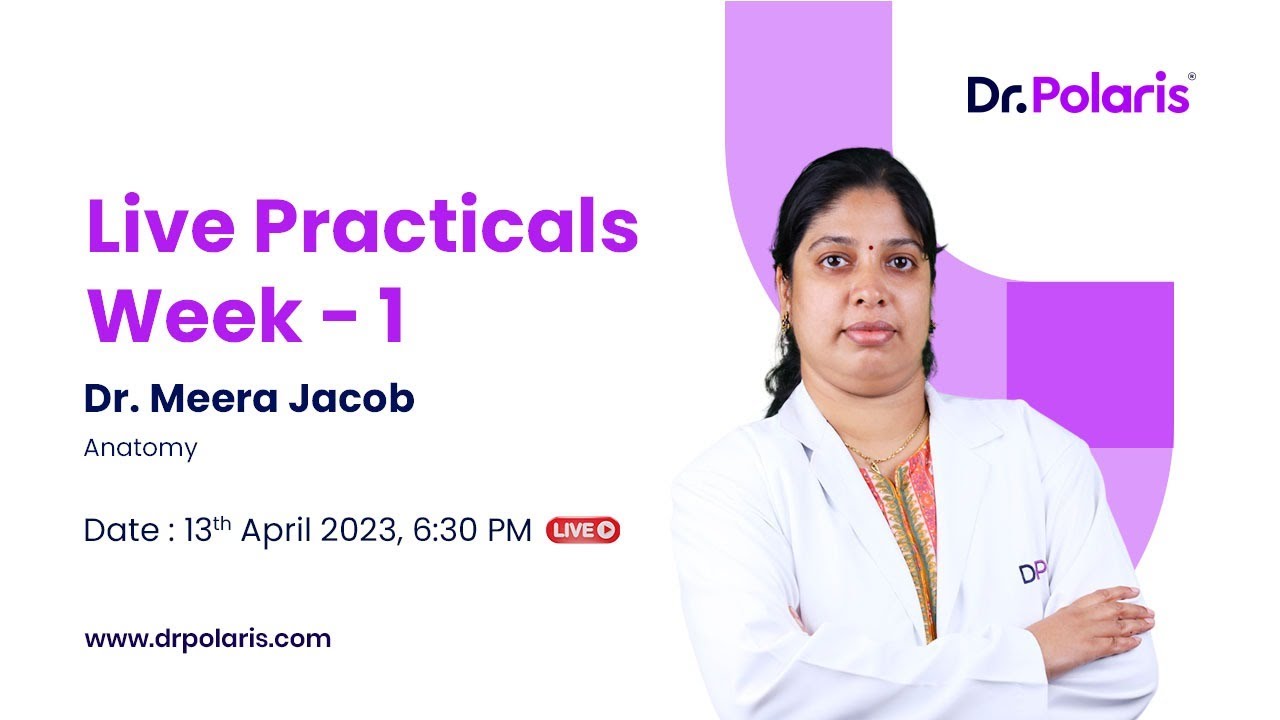 Dr.Polaris®

Live Practicals
Week - 1

Dr. Meera Jacob

Anatomy

Date : 13th April 2023, 6:30 PM LIVE

www.drpolaris.com

DP